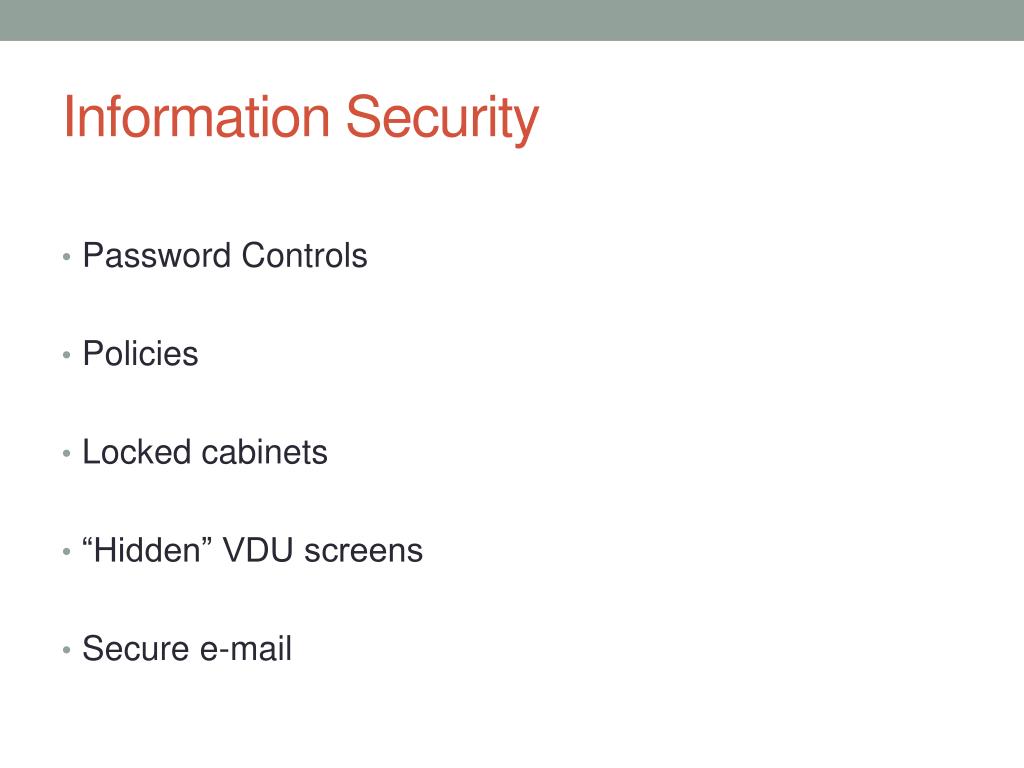 Information Security

• Password Controls

• Policies

• Locked cabinets

• “Hidden” VDU screens

• Secure e-mail